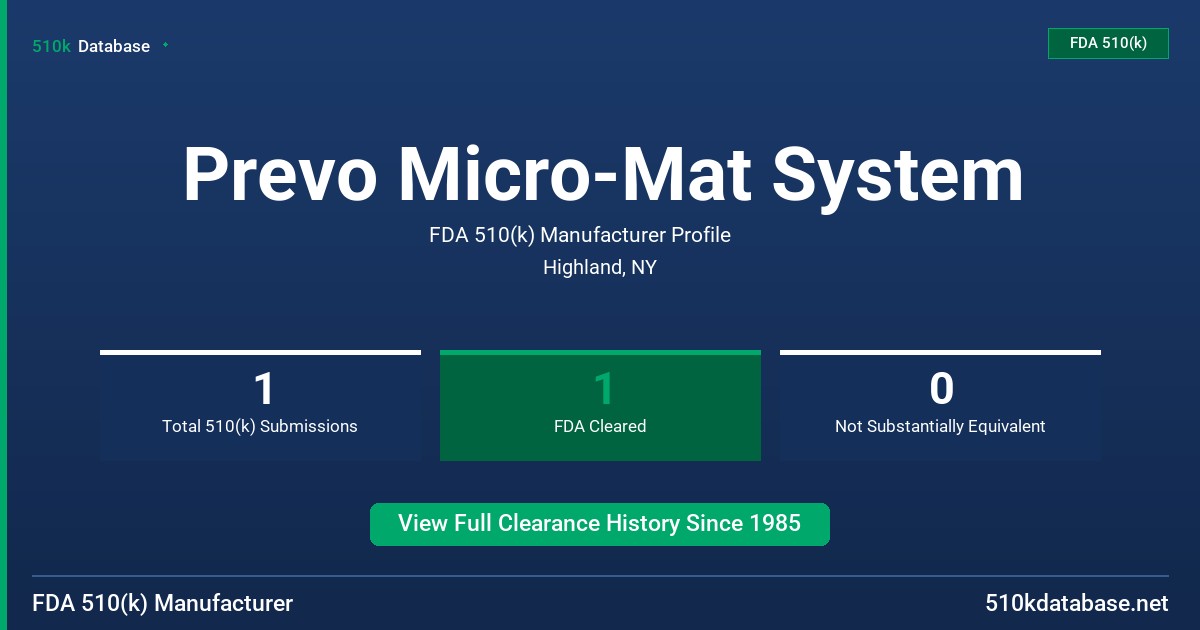 510k Database

FDA 510(k)

Prevo Micro-Mat System

FDA 510(k) Manufacturer Profile

Highland, NY

1
Total 510(k) Submissions

1
FDA Cleared

0
Not Substantially Equivalent

View Full Clearance History Since 1985

FDA 510(k) Manufacturer

510kdatabase.net